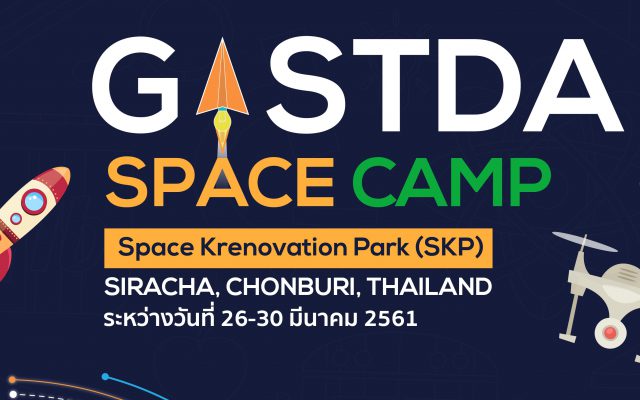 GISTDA
SPACE CAMP
Space Krenovation Park (SKP)
SIRACHA, CHONBURI, THAILAND
ระหว่างวันที่ 26-30 มีนาคม 2561